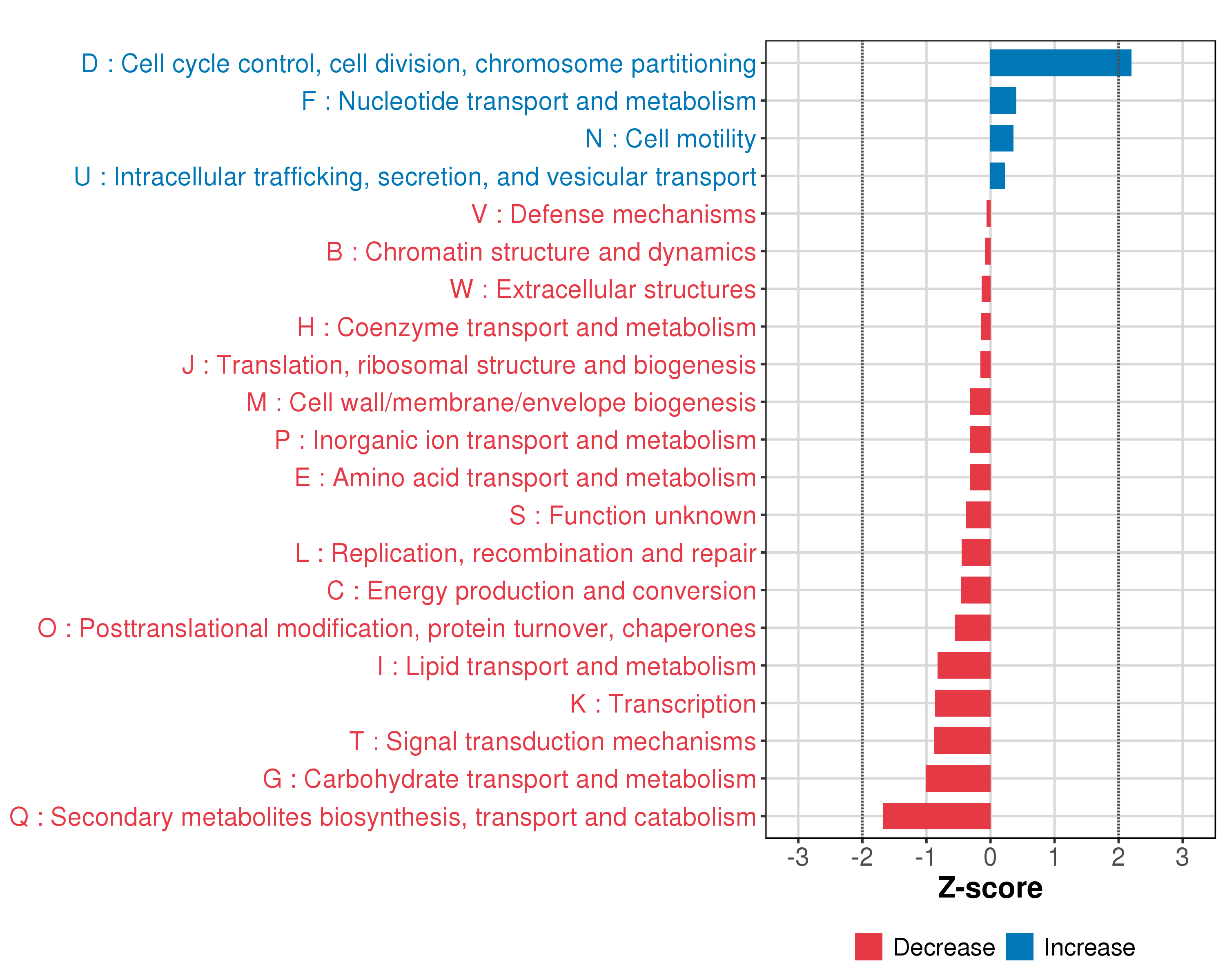 D : Cell cycle control, cell division, chromosome partitioning
F : Nucleotide transport and metabolism
N : Cell motility
U : Intracellular trafficking, secretion, and vesicular transport
V : Defense mechanisms
B : Chromatin structure and dynamics
W : Extracellular structures
H : Coenzyme transport and metabolism
J : Translation, ribosomal structure and biogenesis
M : Cell wall/membrane/envelope biogenesis
P : Inorganic ion transport and metabolism
E : Amino acid transport and metabolism
S : Function unknown
L : Replication, recombination and repair
C : Energy production and conversion
O : Posttranslational modification, protein turnover, chaperones
I : Lipid transport and metabolism
K : Transcription
T : Signal transduction mechanisms
G : Carbohydrate transport and metabolism
Q : Secondary metabolites biosynthesis, transport and catabolism

-3 -2 -1 0 1 2 3

Z-score

Decrease Increase